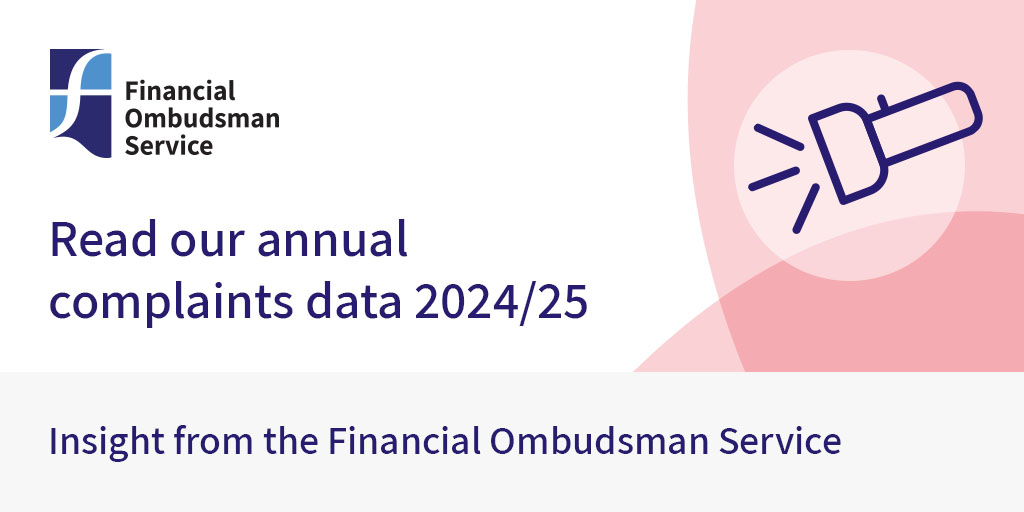 Financial Ombudsman Service

Read our annual complaints data 2024/25

Insight from the Financial Ombudsman Service